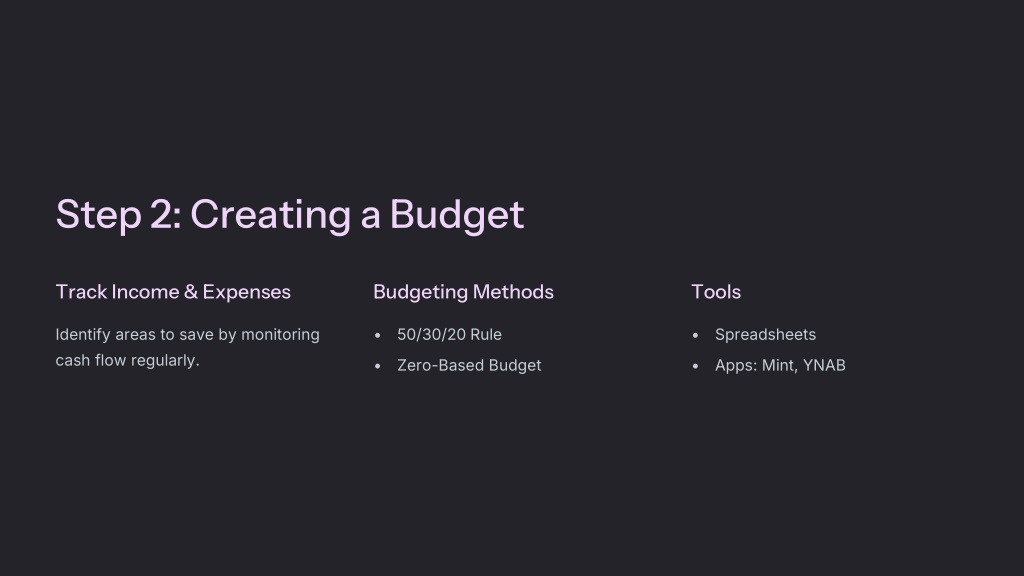 Step 2: Creating a Budget

Track Income & Expenses

Identify areas to save by monitoring cash flow regularly.

Budgeting Methods

- 50/30/20 Rule
- Zero-Based Budget

Tools

- Spreadsheets
- Apps: Mint, YNAB